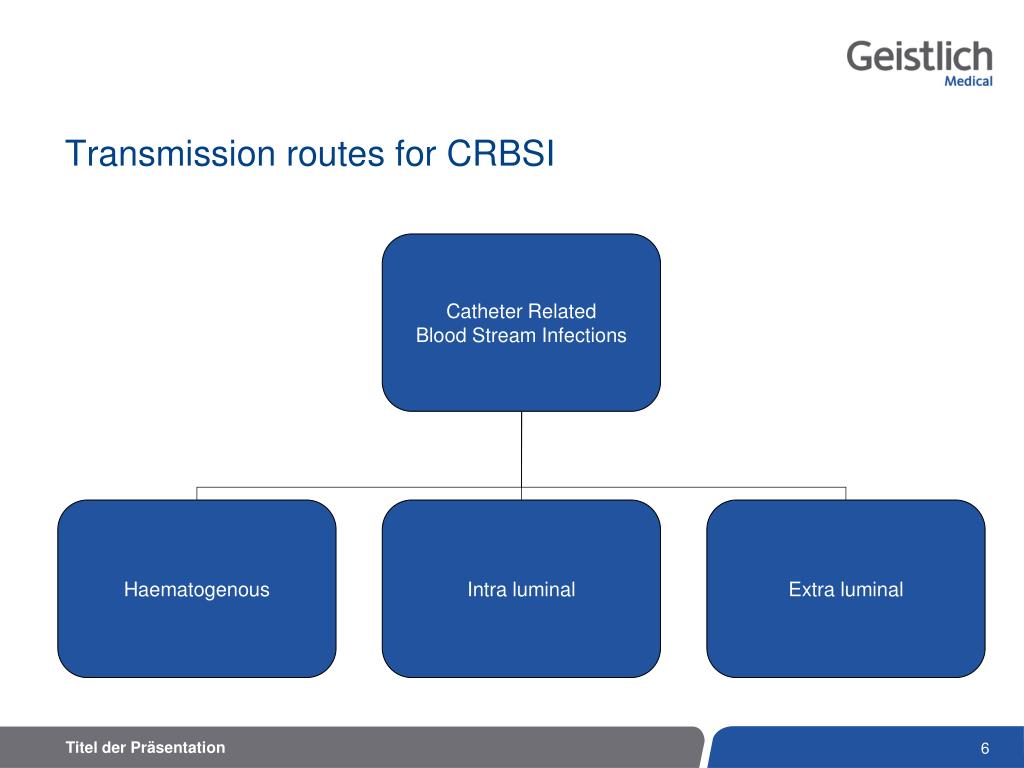 Geistlich
Medical

Transmission routes for CRBSI

Catheter Related
Blood Stream Infections

Haematogenous

Intra luminal

Extra luminal

Titel der Präsentation

6